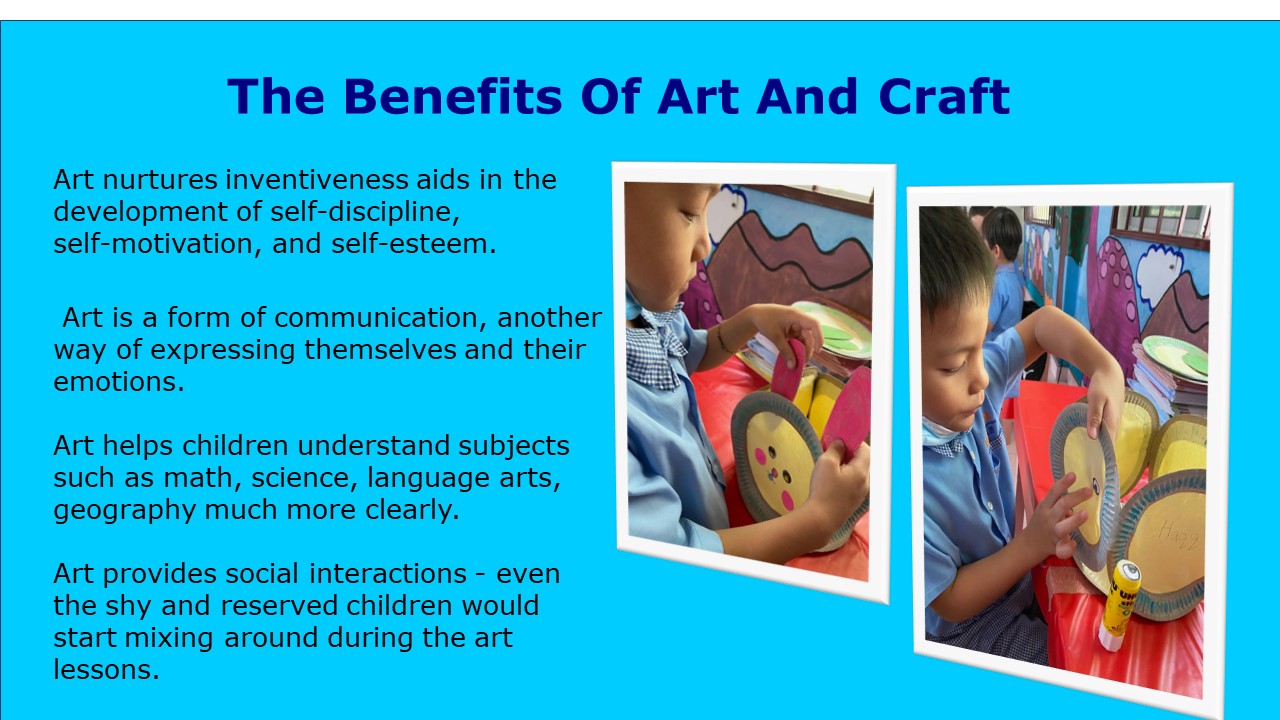 The Benefits Of Art And Craft

Art nurtures inventiveness aids in the development of self-discipline, self-motivation, and self-esteem.

Art is a form of communication, another way of expressing themselves and their emotions.

Art helps children understand subjects such as math, science, language arts, geography much more clearly.

Art provides social interactions - even the shy and reserved children would start mixing around during the art lessons.